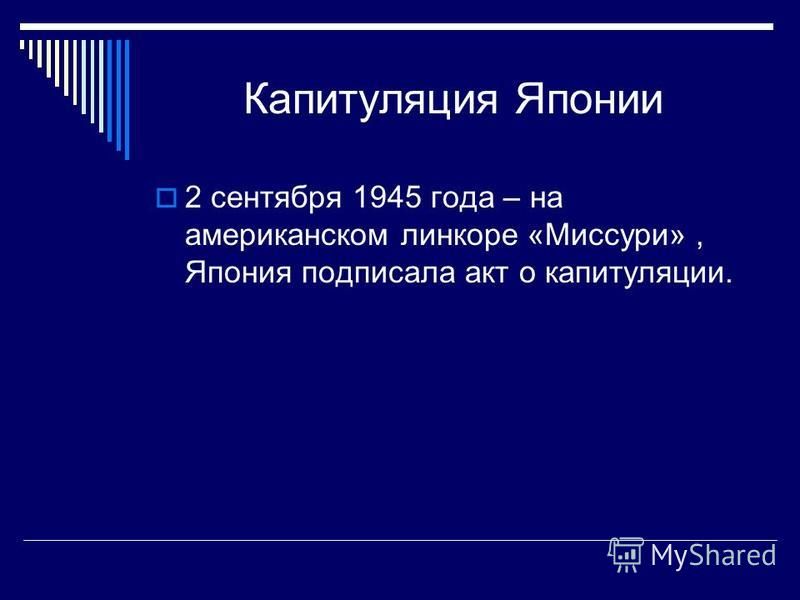 Капитуляция Японии

2 сентября 1945 года – на американском линкоре «Миссури» , Япония подписала акт о капитуляции.

MyShared